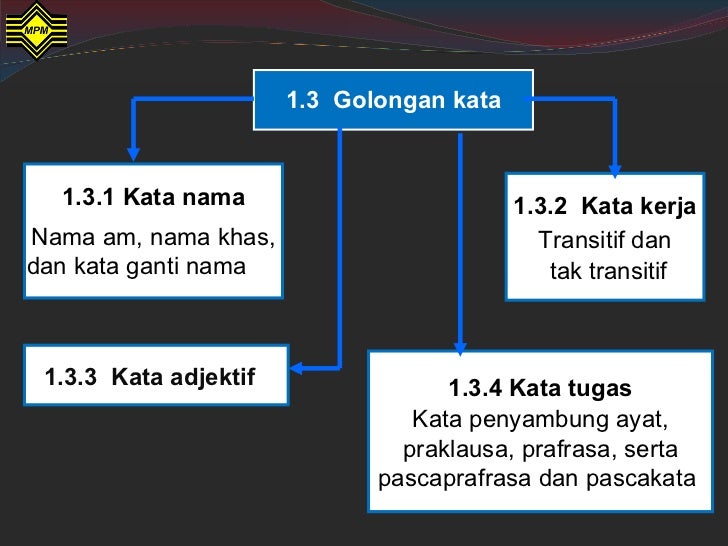 MPM

1.3 Golongan kata

1.3.1 Kata nama
Nama am, nama khas, dan kata ganti nama

1.3.2 Kata kerja
Transitif dan tak transitif

1.3.3 Kata adjektif

1.3.4 Kata tugas
Kata penyambung ayat, praklausa, prafrasa, serta pascaprafrasa dan pascakata